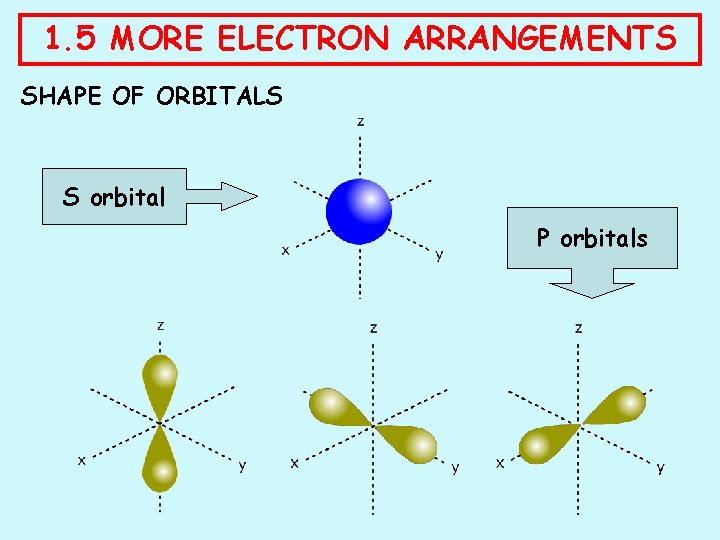 1.5 MORE ELECTRON ARRANGEMENTS

SHAPE OF ORBITALS

S orbital

z

x

y

P orbitals

z

x

y

z

x

y

z

x

y